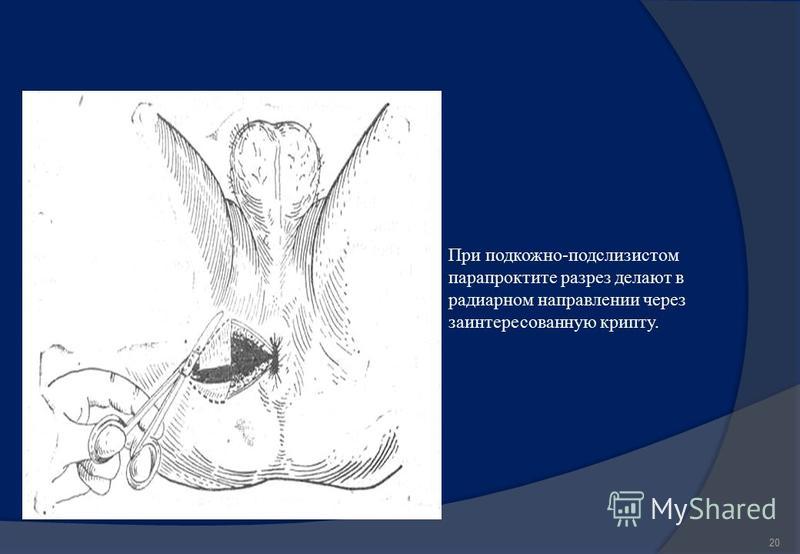 При подкожно-подслизистом парапроктите разрез делают в радиарном направлении через заинтересованную крипту.

MyShared

20